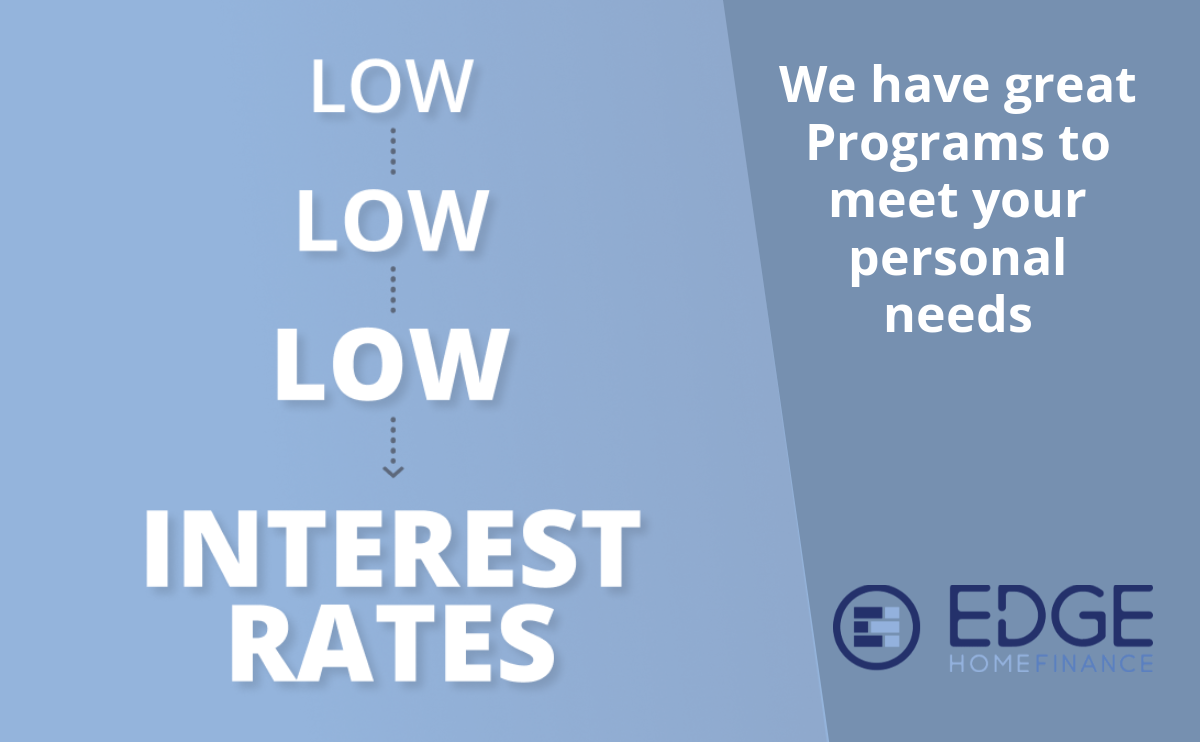 LOW

LOW

LOW

INTEREST RATES

We have great Programs to meet your personal needs

EDGE
HOMEFINANCE